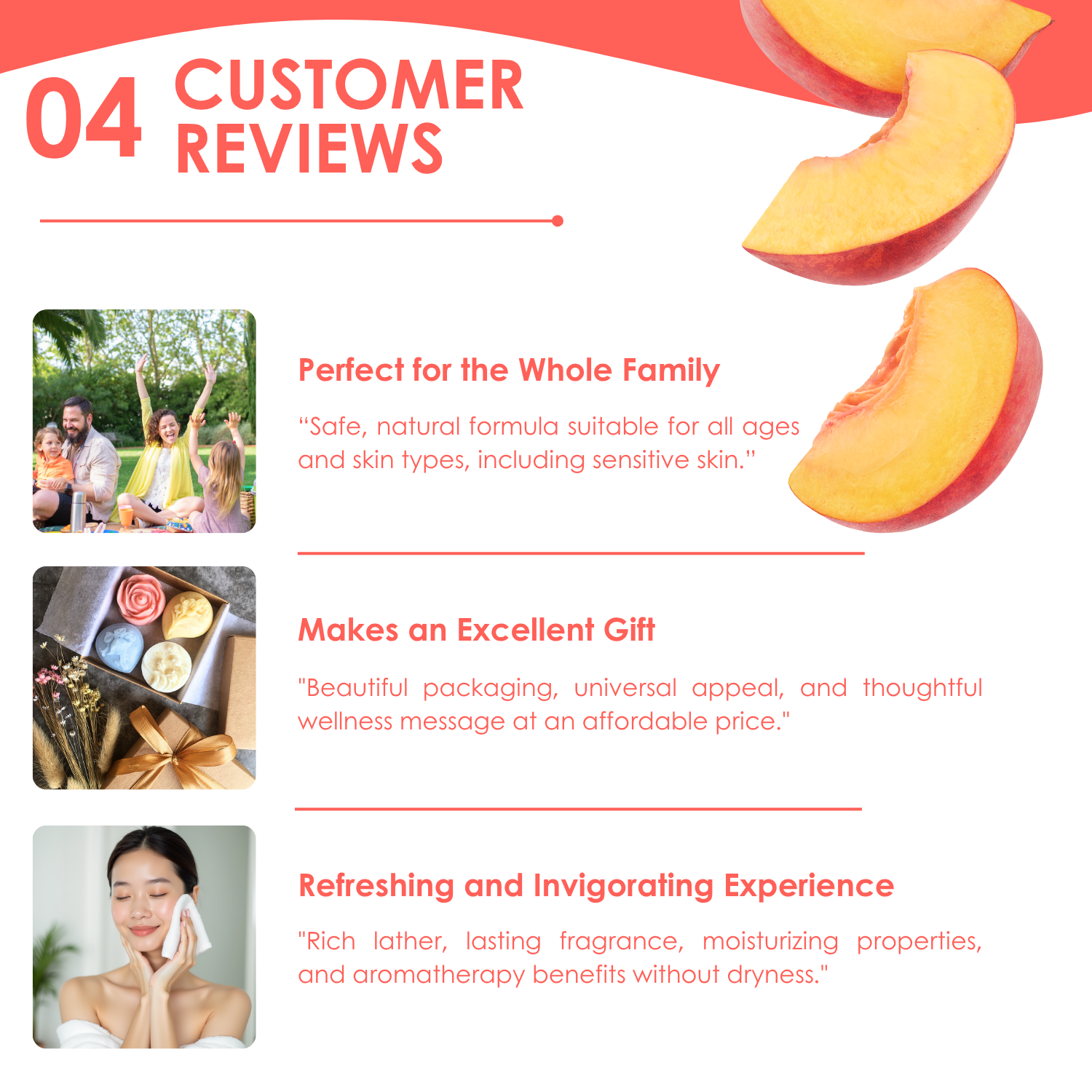 04 CUSTOMER REVIEWS

Perfect for the Whole Family

“Safe, natural formula suitable for all ages and skin types, including sensitive skin.”

Makes an Excellent Gift

"Beautiful packaging, universal appeal, and thoughtful wellness message at an affordable price."

Refreshing and Invigorating Experience

"Rich lather, lasting fragrance, moisturizing properties, and aromatherapy benefits without dryness."